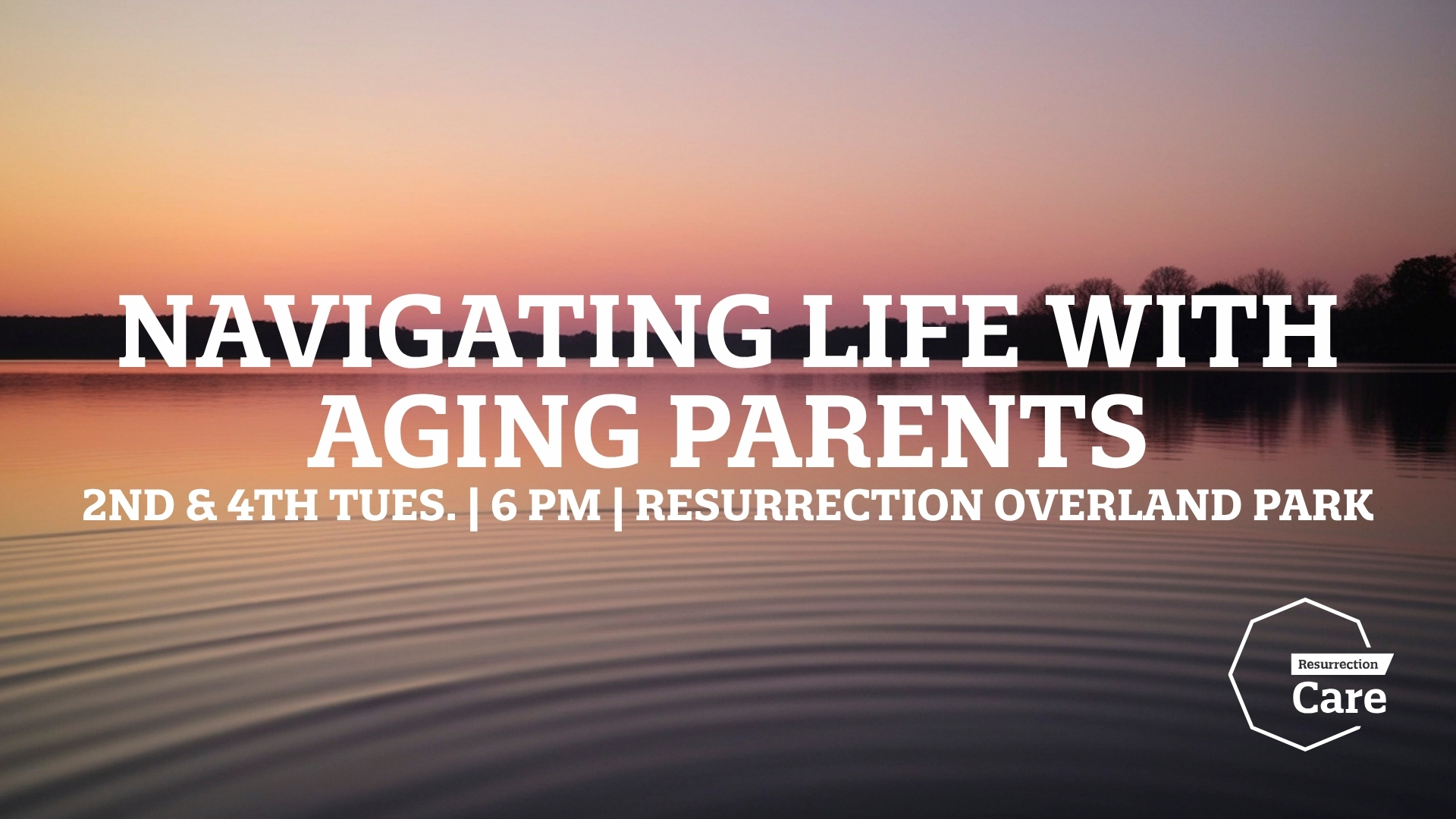 NAVIGATING LIFE WITH AGING PARENTS

2ND & 4TH TUES. | 6 PM | RESURRECTION OVERLAND PARK

Resurrection
Care